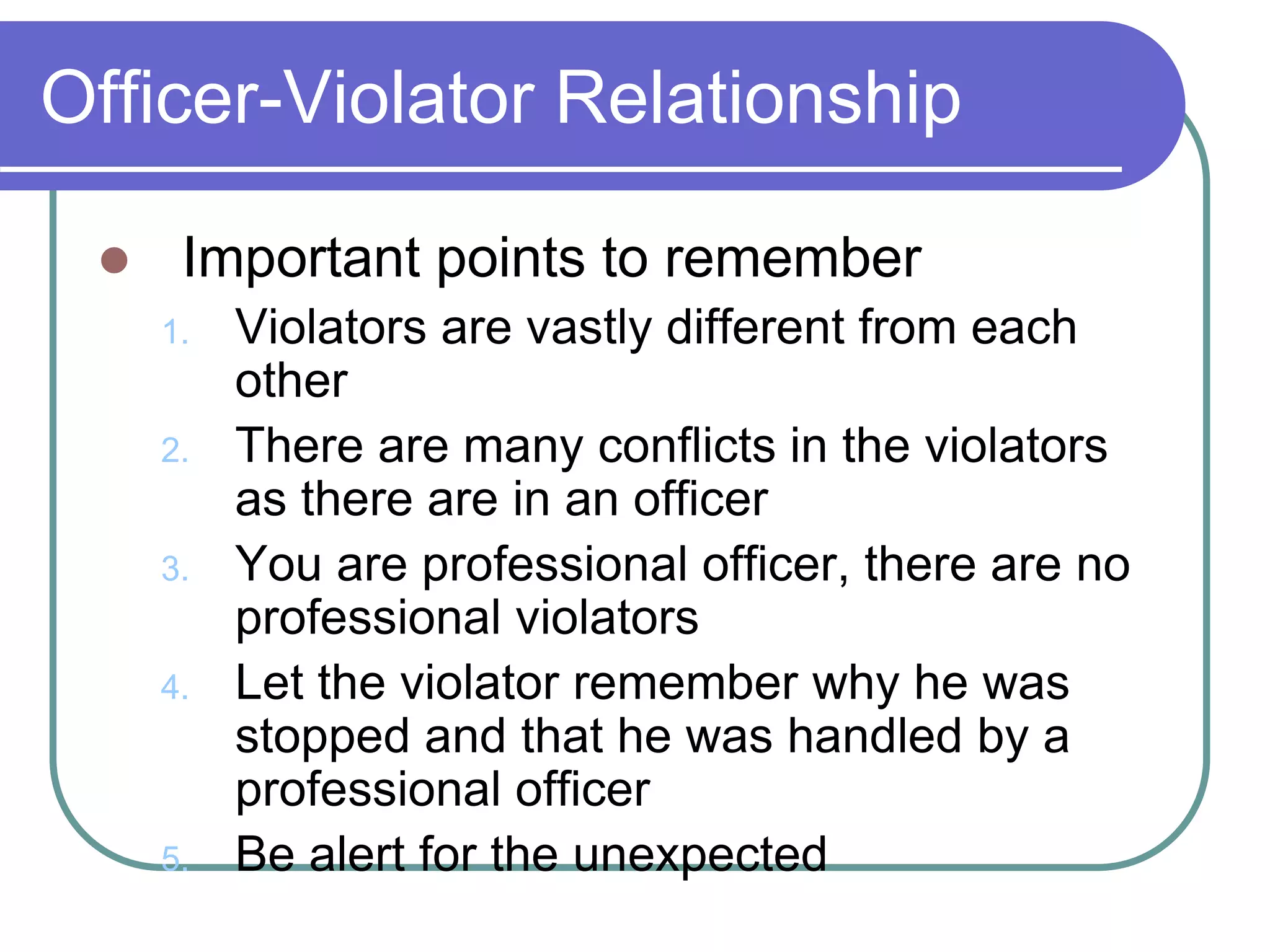 Officer-Violator Relationship

- Important points to remember
  1. Violators are vastly different from each other
  2. There are many conflicts in the violators as there are in an officer
  3. You are professional officer, there are no professional violators
  4. Let the violator remember why he was stopped and that he was handled by a professional officer
  5. Be alert for the unexpected